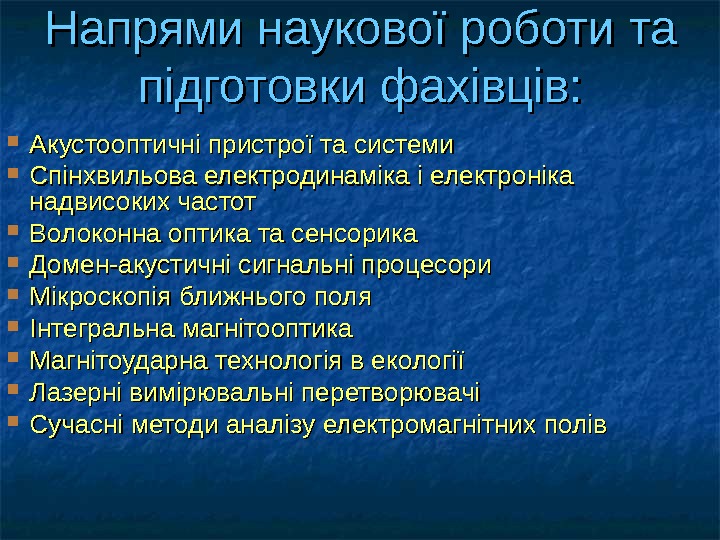 Напрями наукової роботи та підготовки фахівців:

- Акустооптичні пристрої та системи
- Спінхвильова електродинаміка і електроніка надвисоких частот
- Волоконна оптика та сенсорика
- Домен-акустичні сигнальні процесори
- Мікроскопія ближнього поля
- Інтегральна магнітооптика
- Магнітоударна технологія в екології
- Лазерні вимірювальні перетворювачі
- Сучасні методи аналізу електромагнітних полів